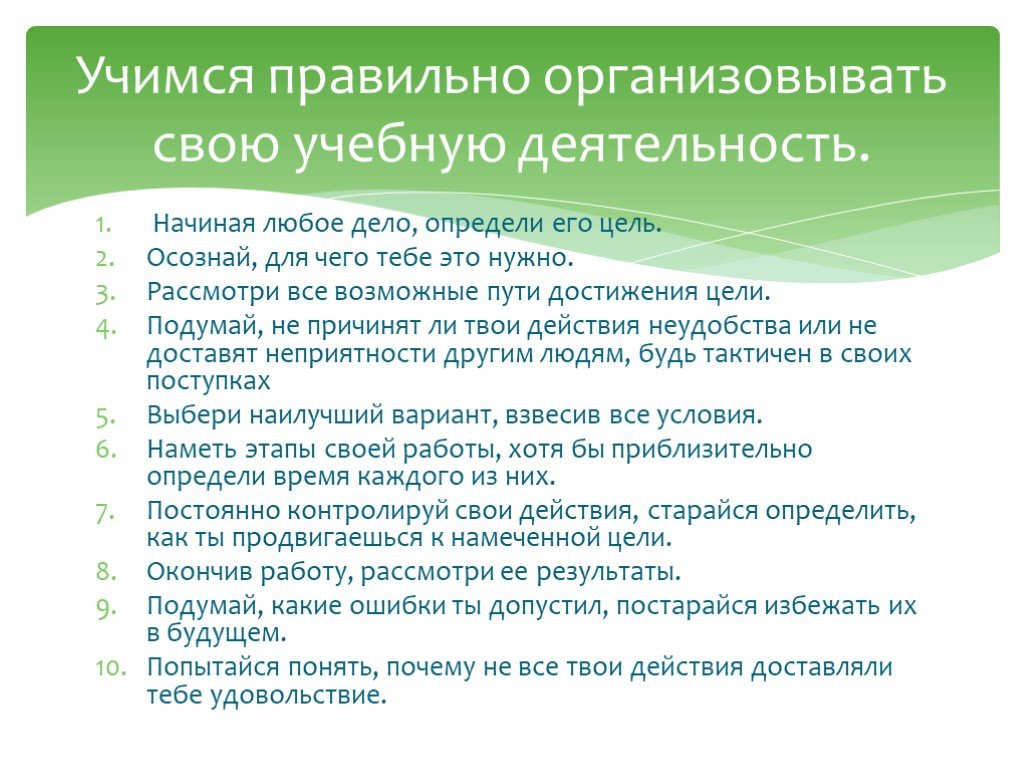 Учимся правильно организовывать свою учебную деятельность.

1. Начиная любое дело, определи его цель.
2. Осознай, для чего тебе это нужно.
3. Рассмотри все возможные пути достижения цели.
4. Подумай, не причинят ли твои действия неудобства или не доставят неприятности другим людям, будь тактичен в своих поступках
5. Выбери наилучший вариант, взвесив все условия.
6. Наметь этапы своей работы, хотя бы приблизительно определи время каждого из них.
7. Постоянно контролируй свои действия, старайся определить, как ты продвигаешься к намеченной цели.
8. Окончив работу, рассмотри ее результаты.
9. Подумай, какие ошибки ты допустил, постарайся избежать их в будущем.
10. Попытайся понять, почему не все твои действия доставляли тебе удовольствие.